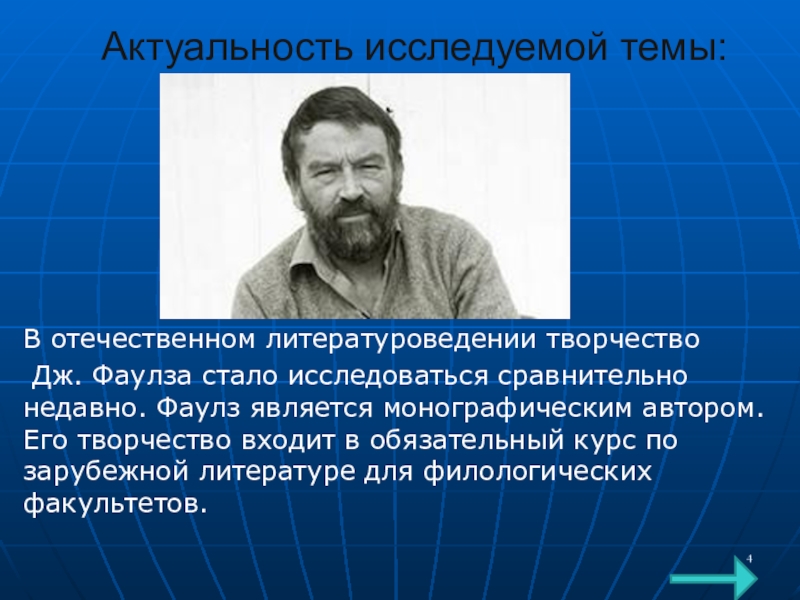 Актуальность исследуемой темы:

В отечественном литературоведении творчество Дж. Фаулза стало исследоваться сравнительно недавно. Фаулз является монографическим автором. Его творчество входит в обязательный курс по зарубежной литературе для филологических факультетов.

4